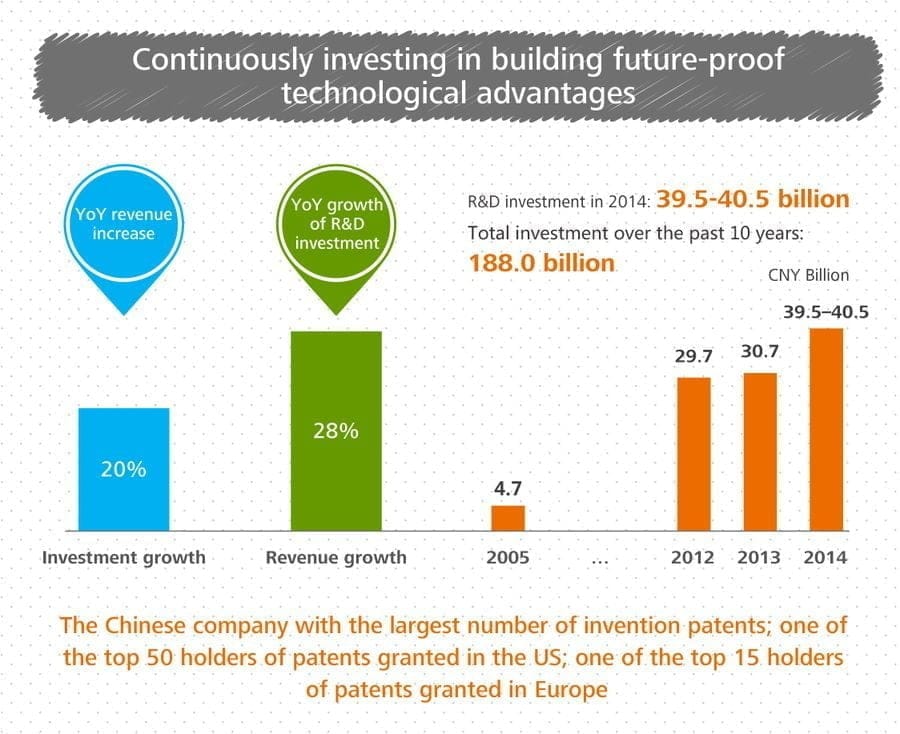 Continuously investing in building future-proof technological advantages

YoY revenue increase

YoY growth of R&D investment

R&D investment in 2014: 39.5-40.5 billion

Total investment over the past 10 years:

188.0 billion

CNY Billion

20%

28%

4.7

29.7

30.7

39.5–40.5

Investment growth

Revenue growth

2005

...

2012

2013

2014

The Chinese company with the largest number of invention patents; one of the top 50 holders of patents granted in the US; one of the top 15 holders of patents granted in Europe